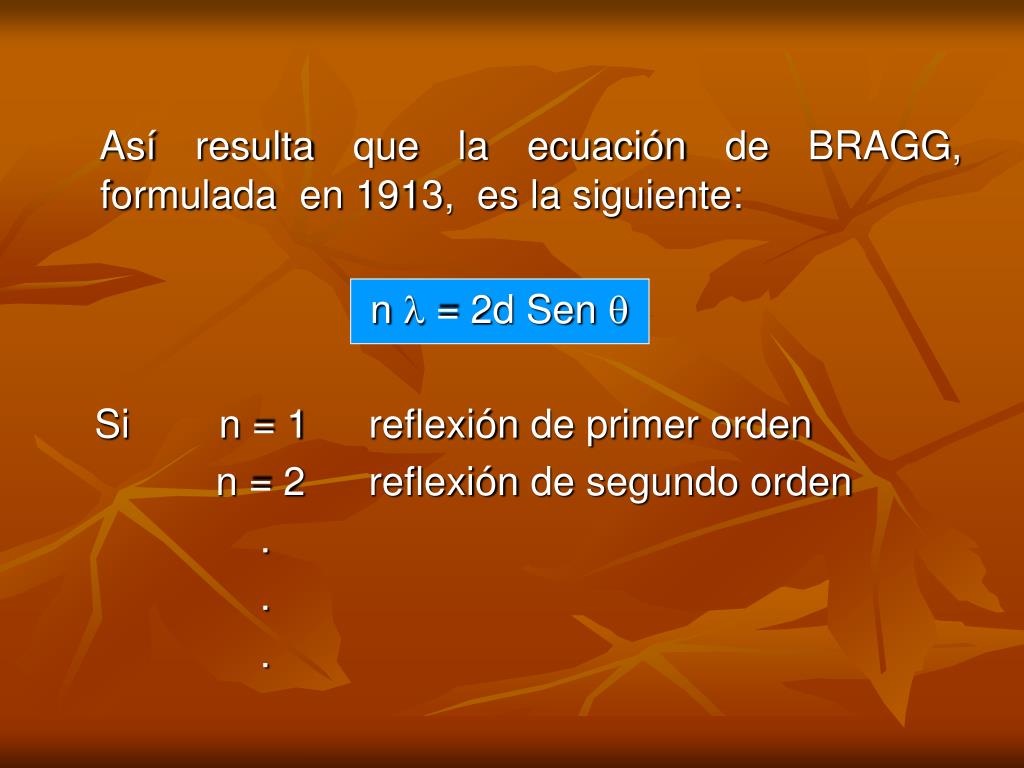 Así resulta que la ecuación de BRAGG, formulada en 1913, es la siguiente:

$n \lambda = 2d \text{ Sen } \theta$

Si n = 1 reflexión de primer orden
n = 2 reflexión de segundo orden
.
.
.